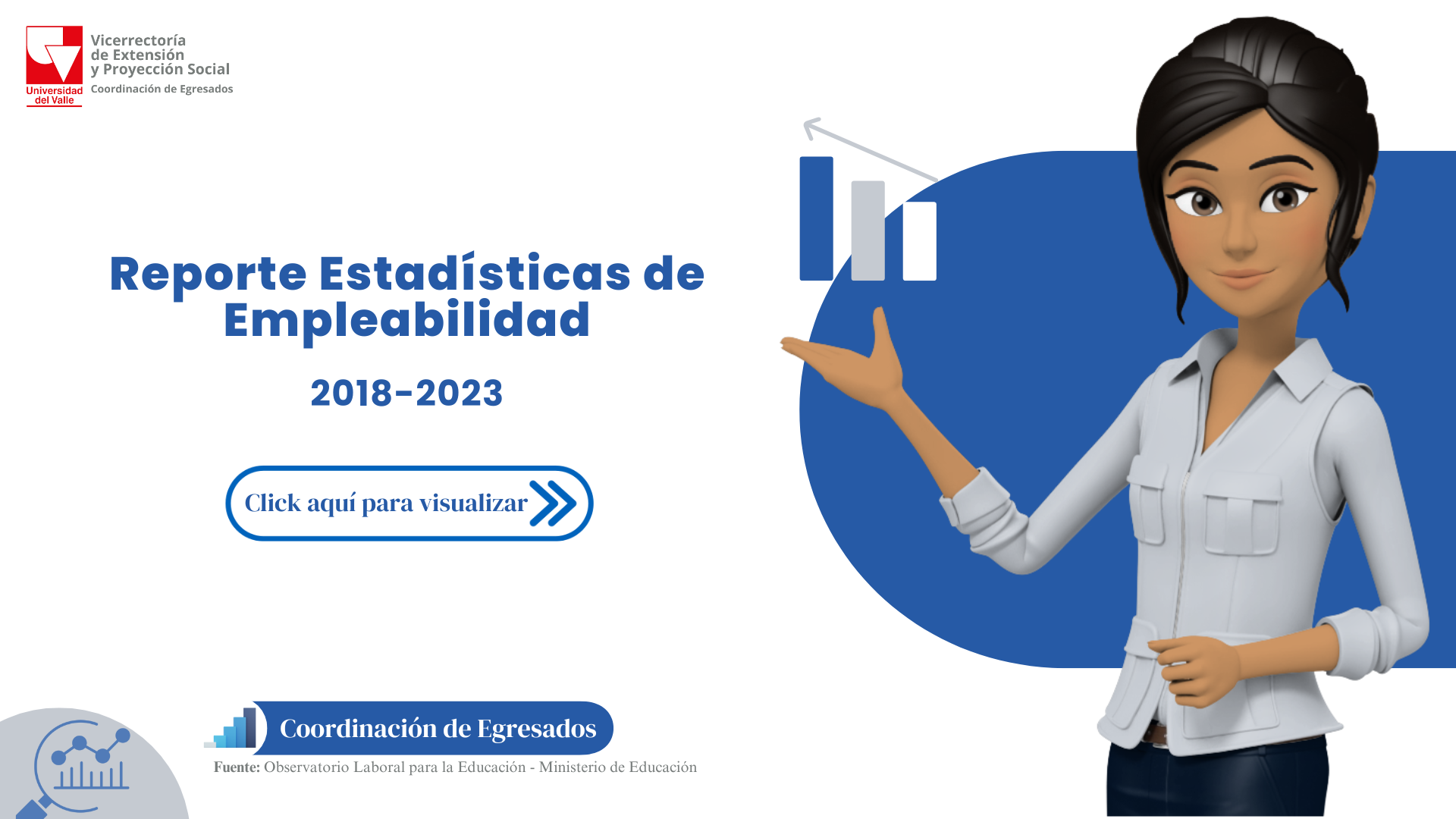 Universidad del Valle

Vicerrectoría de Extensión y Proyección Social
Coordinación de Egresados

Reporte Estadísticas de Empleabilidad

2018-2023

Click aquí para visualizar

Coordinación de Egresados

Fuente: Observatorio Laboral para la Educación - Ministerio de Educación